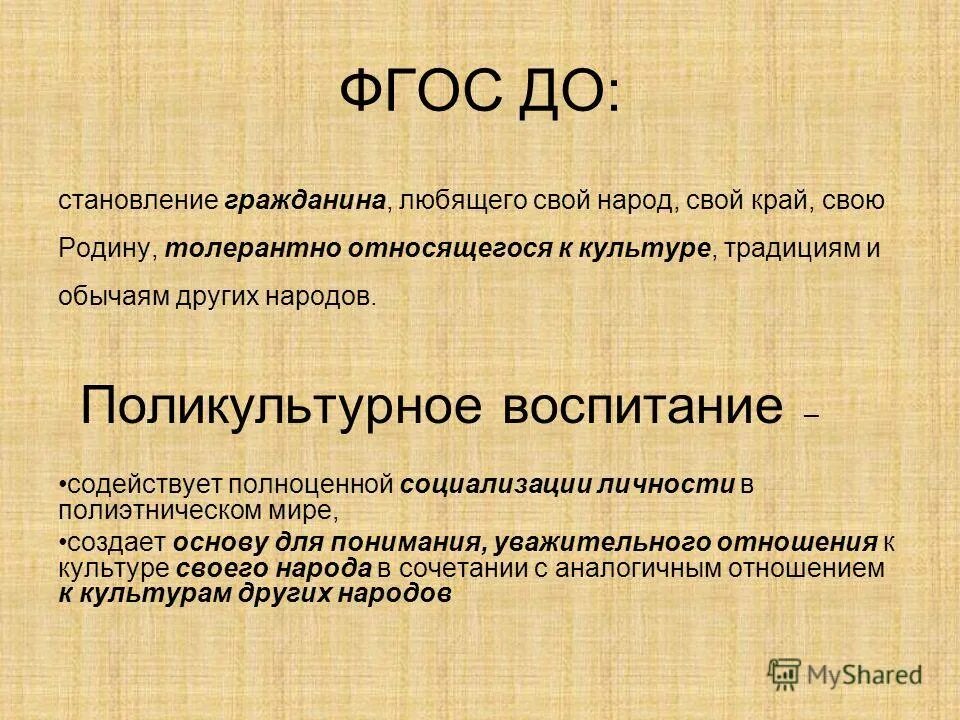 ФГОС ДО:

становление гражданина, любящего свой народ, свой край, свою Родину, толерантно относящегося к культуре, традициям и обычаям других народов.

Поликультурное воспитание –

•содействует полноценной социализации личности в полиэтническом мире,

•создает основу для понимания, уважительного отношения к культуре своего народа в сочетании с аналогичным отношением к культурам других народов

MyShared